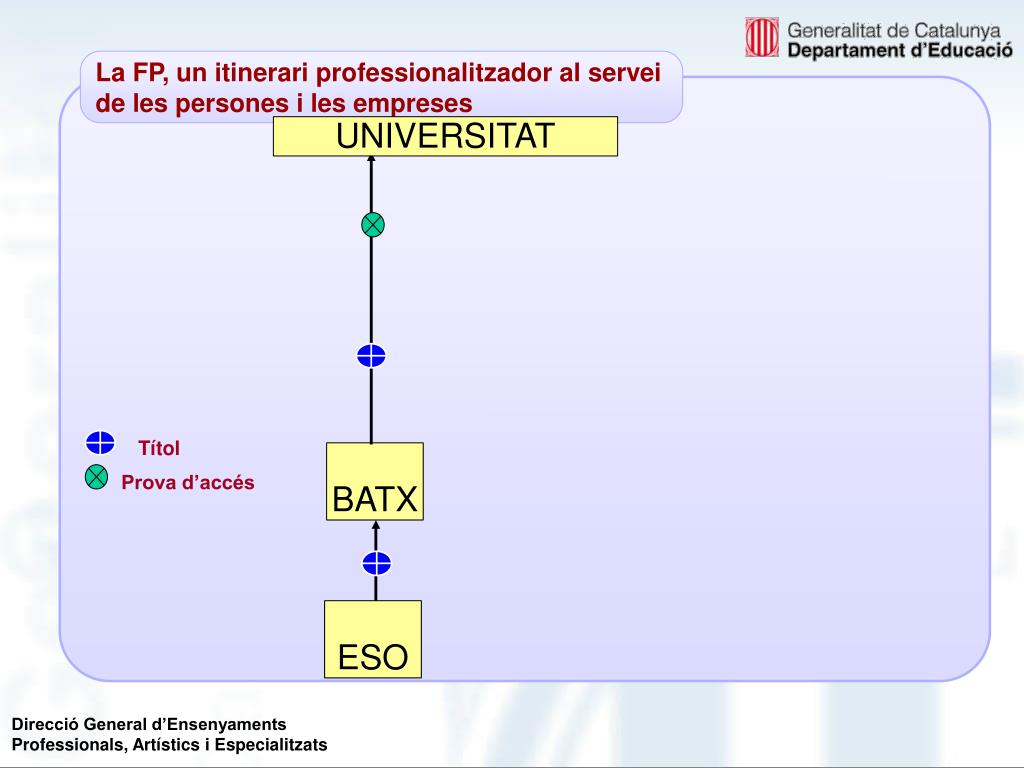 Generalitat de Catalunya
Departament d'Educació

La FP, un itinerari professionalitzador al servei de les persones i les empreses

UNIVERSITAT

Títol
Prova d'accés

BATX

ESO

Direcció General d'Ensenyaments Professionals, Artístics i Especialitzats